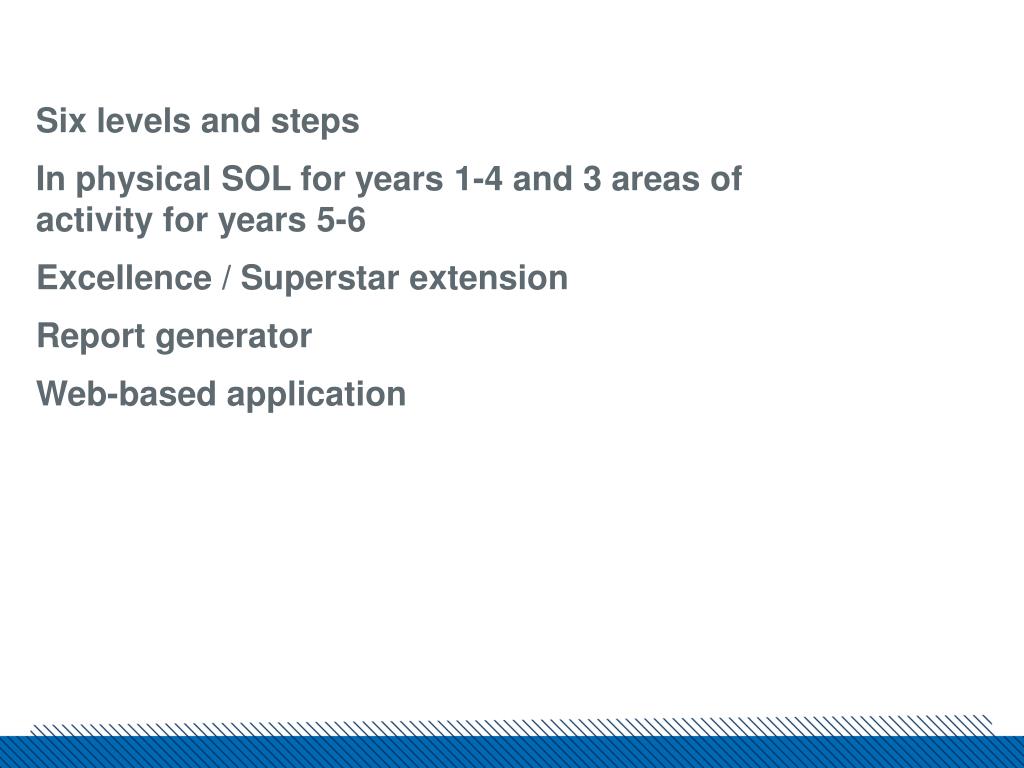 Six levels and steps

In physical SOL for years 1-4 and 3 areas of activity for years 5-6

Excellence / Superstar extension

Report generator

Web-based application